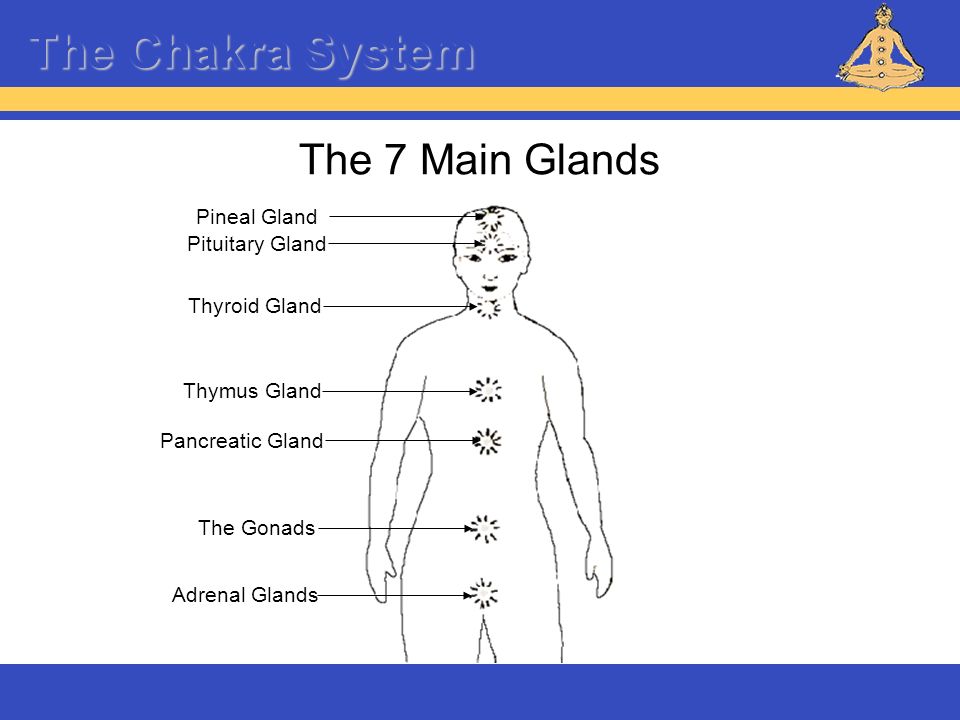 The Chakra System

The 7 Main Glands

Pineal Gland
Pituitary Gland
Thyroid Gland
Thymus Gland
Pancreatic Gland
The Gonads
Adrenal Glands